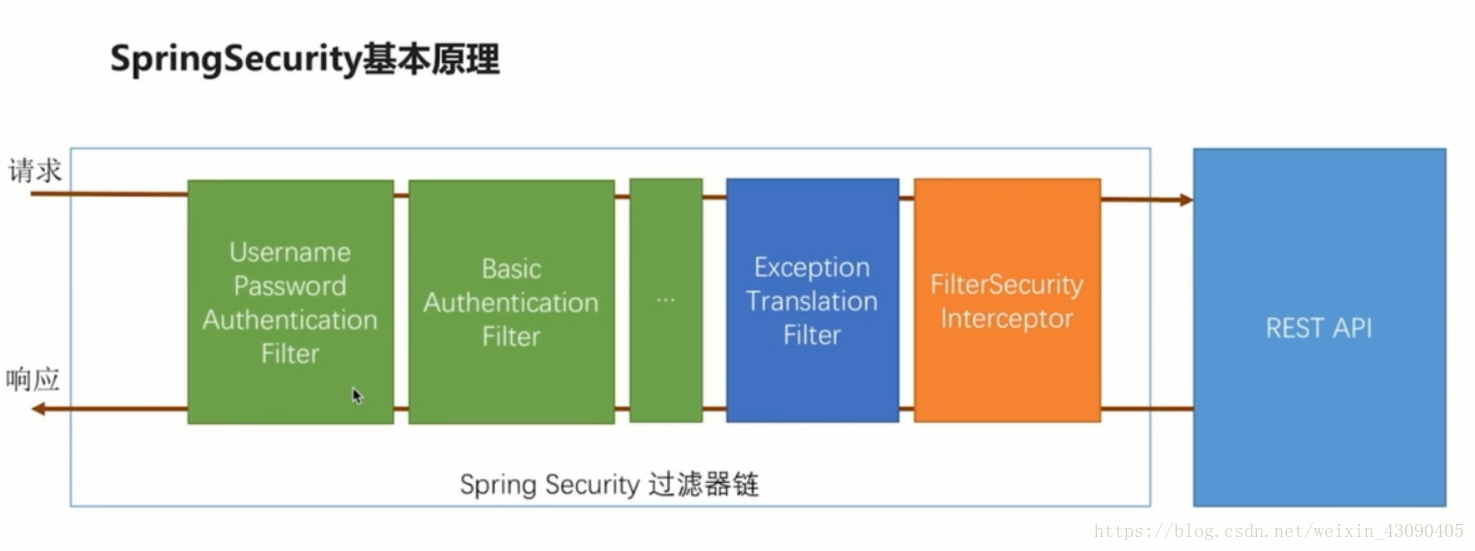 SpringSecurity基本原理

请求

响应

Username Password Authentication Filter

Basic Authentication Filter

...

Exception Translation Filter

FilterSecurity Interceptor

REST API

Spring Security 过滤器链

https://blog.csdn.net/weixin_43090405